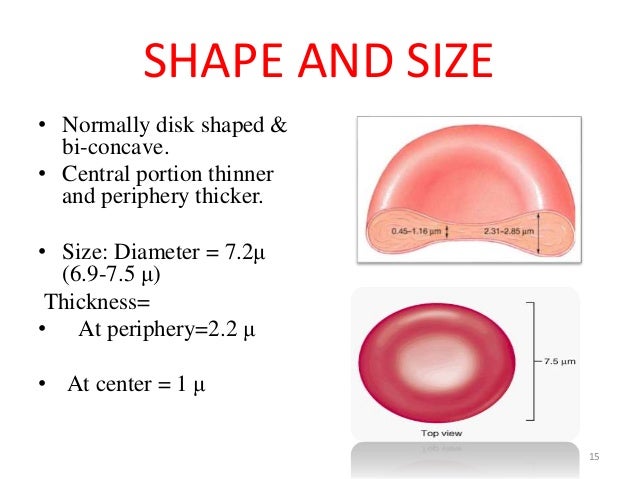 SHAPE AND SIZE

• Normally disk shaped & bi-concave.
• Central portion thinner and periphery thicker.

• Size: Diameter = 7.2μ (6.9-7.5 μ)
Thickness=
• At periphery=2.2 μ

• At center = 1 μ

0.45–1.16 μm
2.31–2.85 μm

7.5 μm
Top view

15